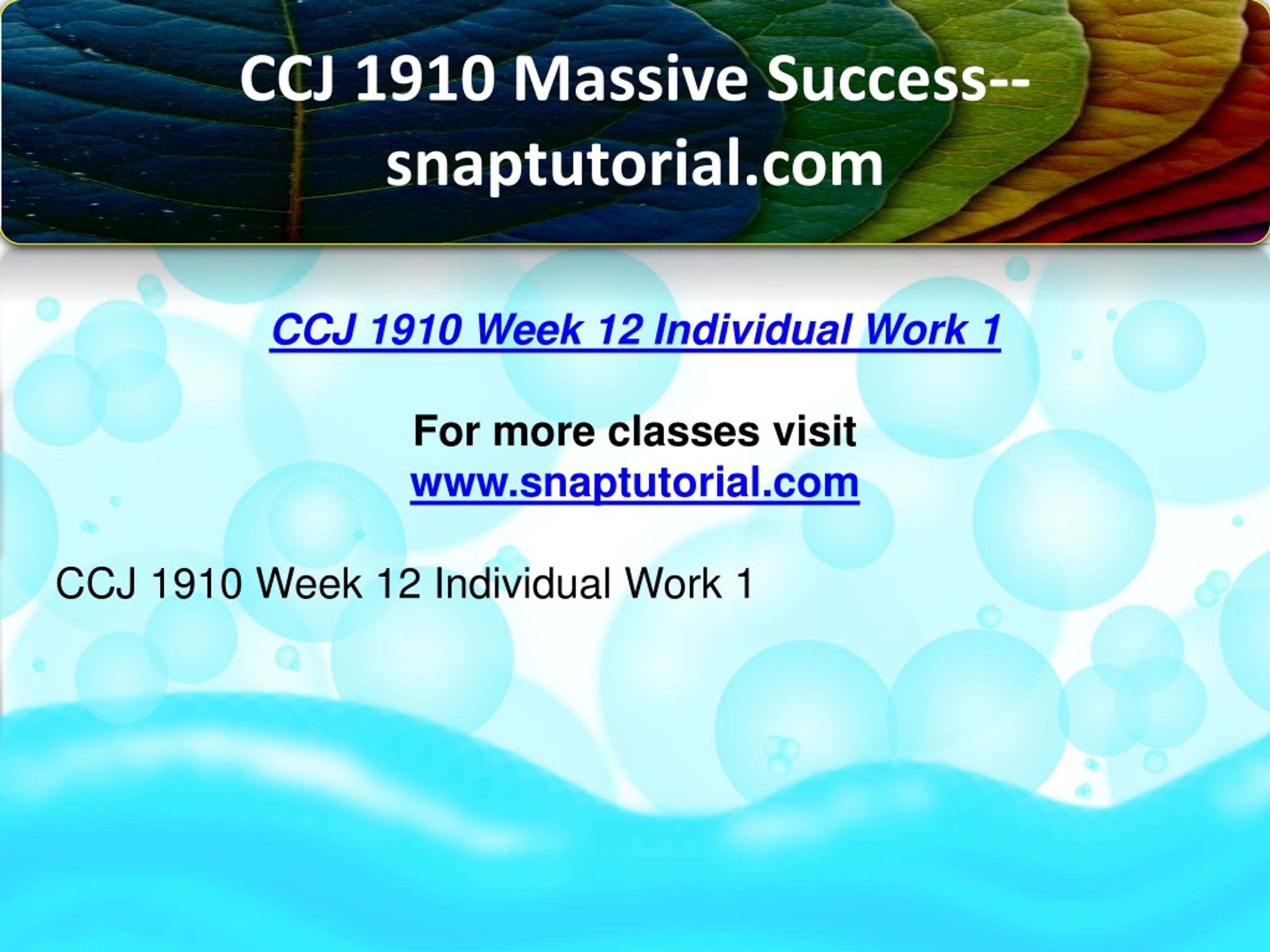 CCJ 1910 Massive Success--snaptutorial.com

CCJ 1910 Week 12 Individual Work 1

For more classes visit
www.snaptutorial.com

CCJ 1910 Week 12 Individual Work 1